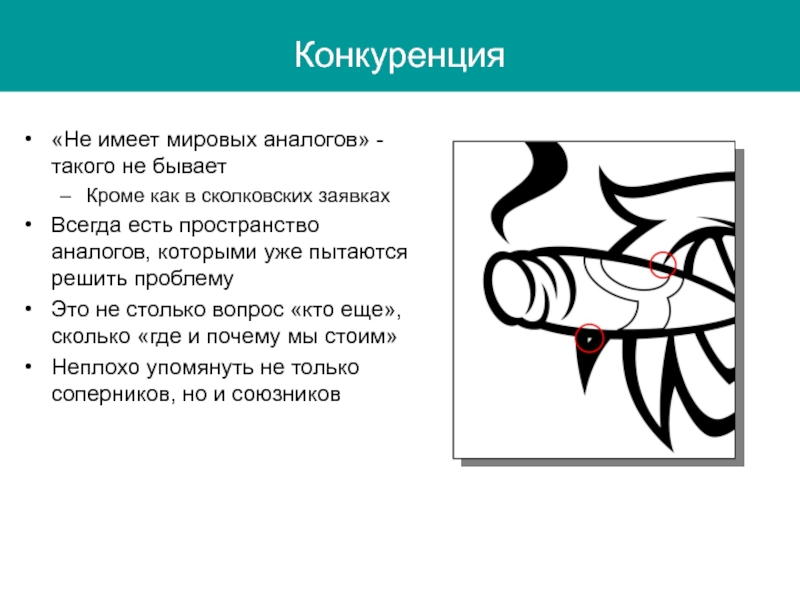 Конкуренция

• «Не имеет мировых аналогов» - такого не бывает
– Кроме как в сколковских заявках
• Всегда есть пространство аналогов, которыми уже пытаются решить проблему
• Это не столько вопрос «кто еще», сколько «где и почему мы стоим»
• Неплохо упомянуть не только соперников, но и союзников